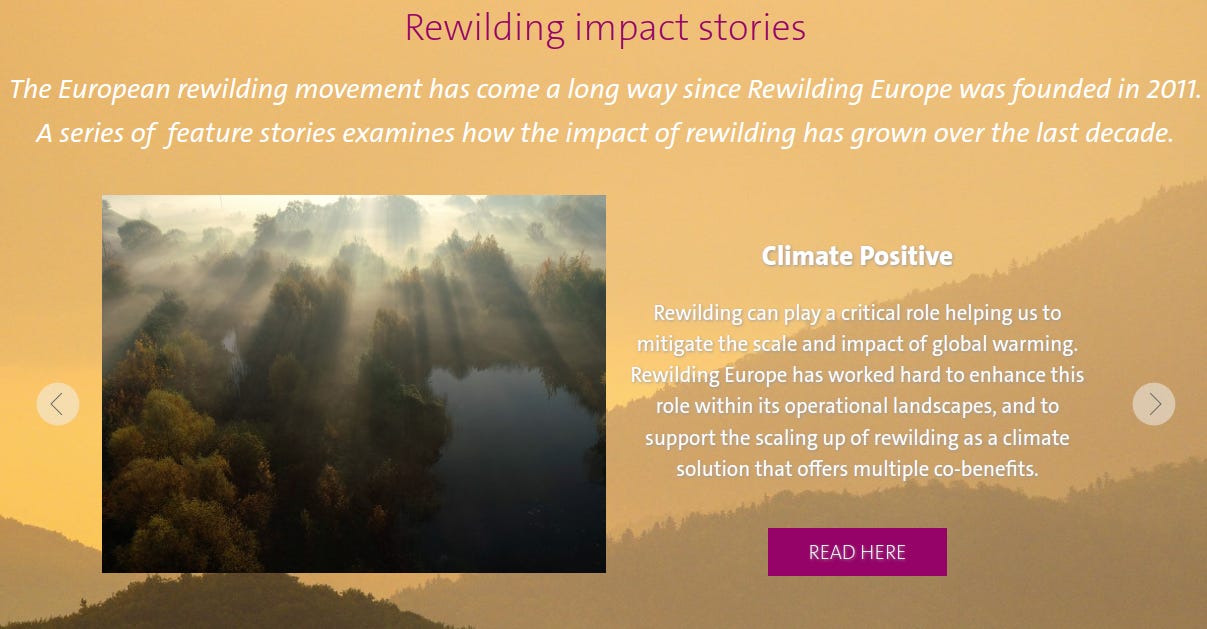 Rewilding impact stories

The European rewilding movement has come a long way since Rewilding Europe was founded in 2011. A series of feature stories examines how the impact of rewilding has grown over the last decade.

Climate Positive

Rewilding can play a critical role helping us to mitigate the scale and impact of global warming. Rewilding Europe has worked hard to enhance this role within its operational landscapes, and to support the scaling up of rewilding as a climate solution that offers multiple co-benefits.

READ HERE